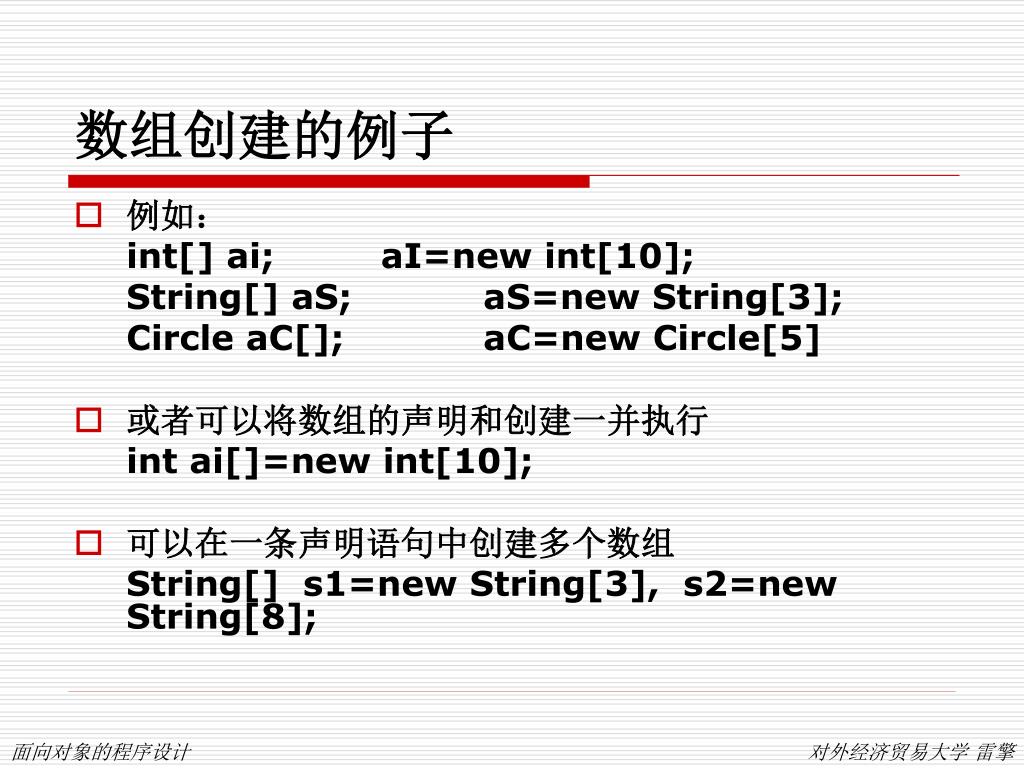 数组创建的例子

例如：
int[] ai; aI=new int[10];
String[] aS; aS=new String[3];
Circle aC[]; aC=new Circle[5]

或者可以将数组的声明和创建一并执行
int ai[]=new int[10];

可以在一条声明语句中创建多个数组
String[] s1=new String[3], s2=new String[8];

面向对象的程序设计

对外经济贸易大学 雷擎